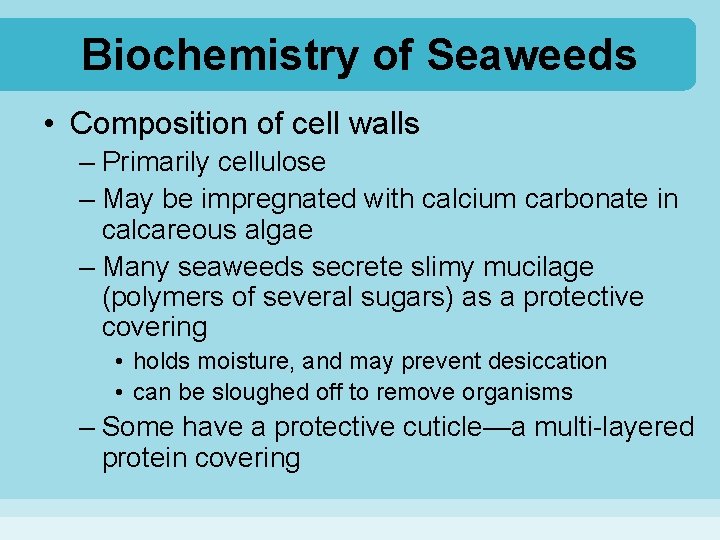 Biochemistry of Seaweeds

• Composition of cell walls
– Primarily cellulose
– May be impregnated with calcium carbonate in calcareous algae
– Many seaweeds secrete slimy mucilage (polymers of several sugars) as a protective covering
• holds moisture, and may prevent desiccation
• can be sloughed off to remove organisms
– Some have a protective cuticle—a multi-layered protein covering